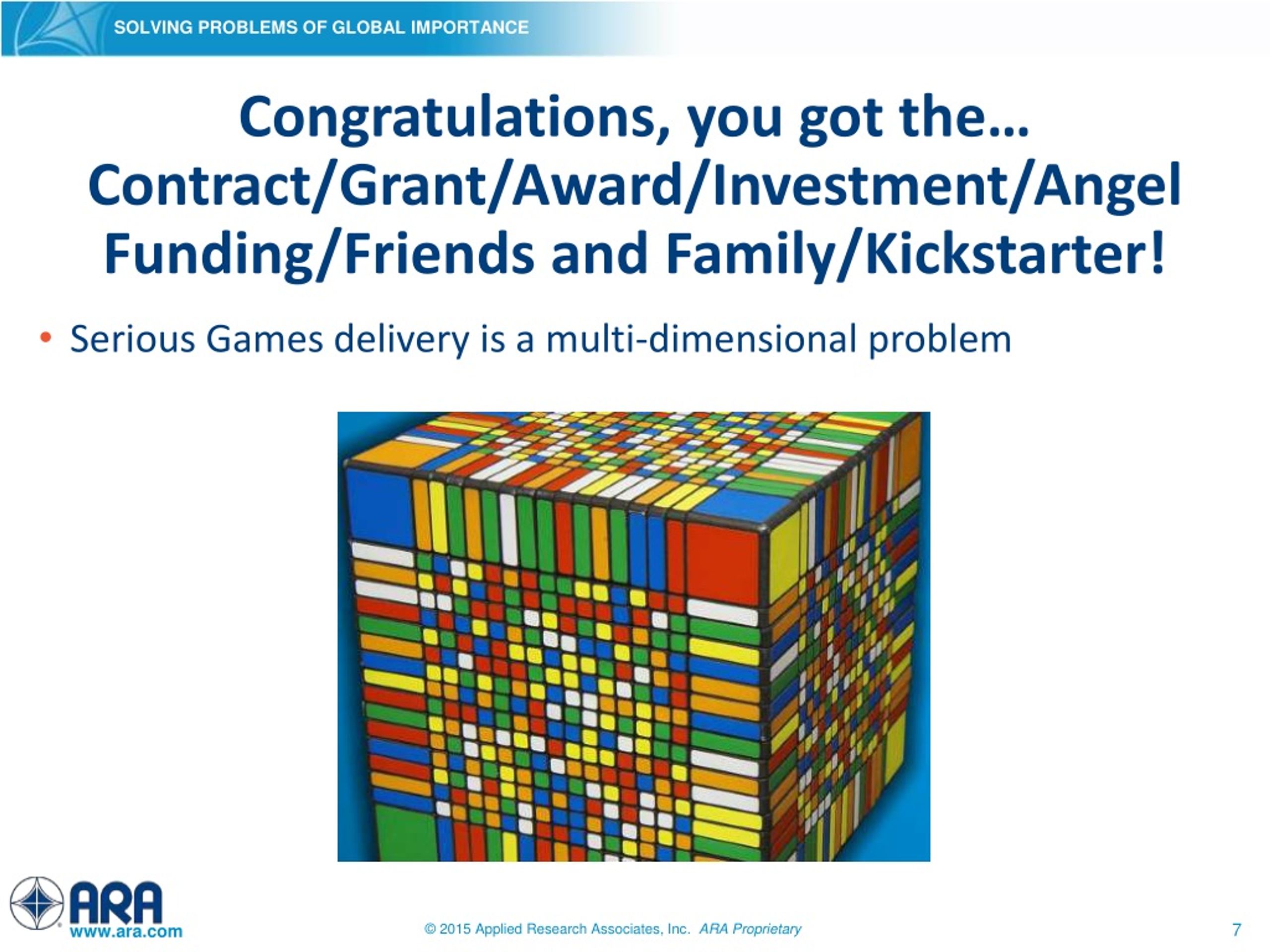 SOLVING PROBLEMS OF GLOBAL IMPORTANCE

Congratulations, you got the… Contract/Grant/Award/Investment/Angel Funding/Friends and Family/Kickstarter!

• Serious Games delivery is a multi-dimensional problem

ARA
www.ara.com

© 2015 Applied Research Associates, Inc. ARA Proprietary

7